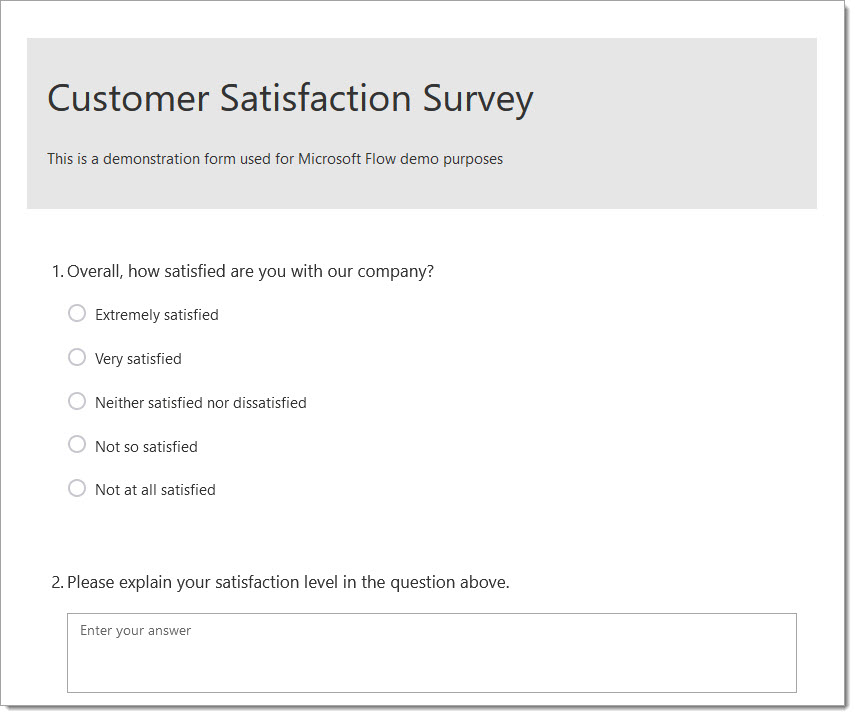 Customer Satisfaction Survey

This is a demonstration form used for Microsoft Flow demo purposes

1. Overall, how satisfied are you with our company?

Extremely satisfied

Very satisfied

Neither satisfied nor dissatisfied

Not so satisfied

Not at all satisfied

2. Please explain your satisfaction level in the question above.

Enter your answer